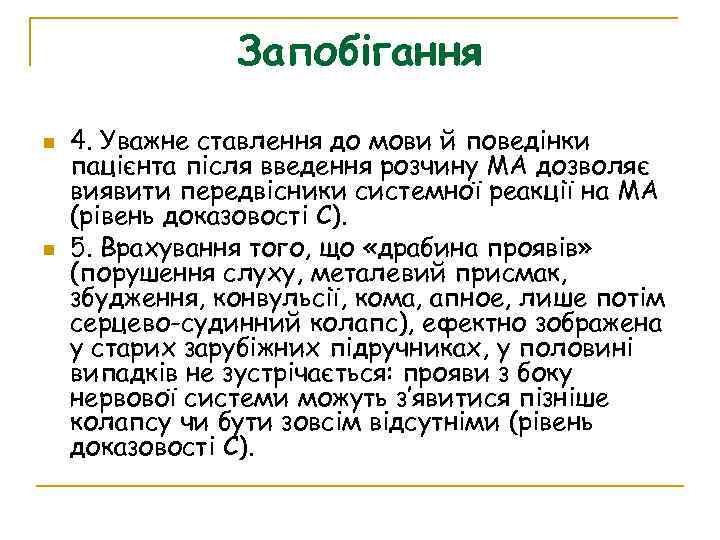 Запобігання

4. Уважне ставлення до мови й поведінки пацієнта після введення розчину МА дозволяє виявити передвісники системної реакції на МА (рівень доказовості С).

5. Врахування того, що «драбина проявів» (порушення слуху, металевий присмак, збудження, конвульсії, кома, апное, лише потім серцево-судинний колапс), ефектно зображена у старих зарубіжних підручниках, у половині випадків не зустрічається: прояви з боку нервової системи можуть з'явитися пізніше колапсу чи бути зовсім відсутніми (рівень доказовості С).